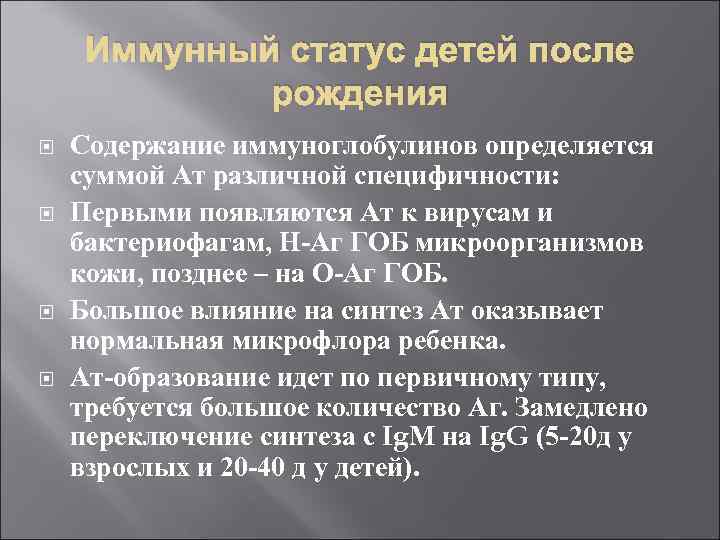 Иммунный статус детей после рождения

Содержание иммуноглобулинов определяется суммой Ат различной специфичности:

Первыми появляются Ат к вирусам и бактериофагам, Н-Аг ГОБ микроорганизмов кожи, позднее – на О-Аг ГОБ.

Большое влияние на синтез Ат оказывает нормальная микрофлора ребенка.

Ат-образование идет по первичному типу, требуется большое количество Аг. Замедлено переключение синтеза с IgM на IgG (5-20д у взрослых и 20-40 д у детей).